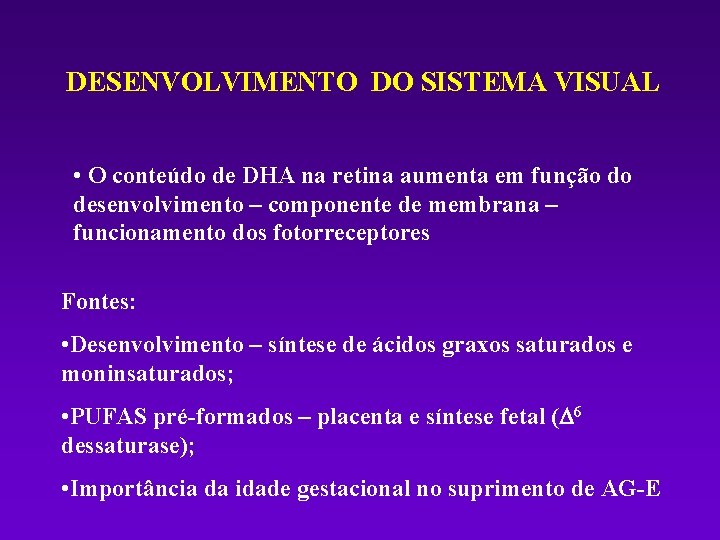 DESENVOLVIMENTO DO SISTEMA VISUAL

• O conteúdo de DHA na retina aumenta em função do desenvolvimento – componente de membrana – funcionamento dos fotorreceptores

Fontes:

•Desenvolvimento – síntese de ácidos graxos saturados e moninsaturados;

•PUFAS pré-formados – placenta e síntese fetal ($\Delta^6$ dessaturase);

•Importância da idade gestacional no suprimento de AG-E